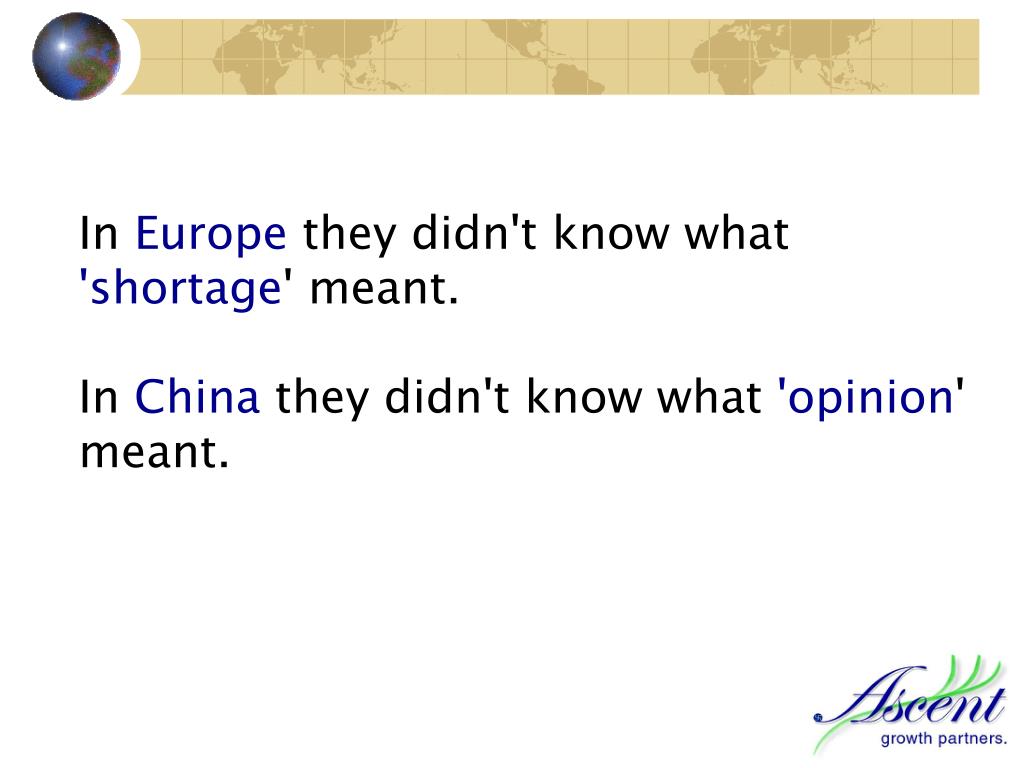 In Europe they didn't know what 'shortage' meant.

In China they didn't know what 'opinion' meant.

Ascent
growth partners.